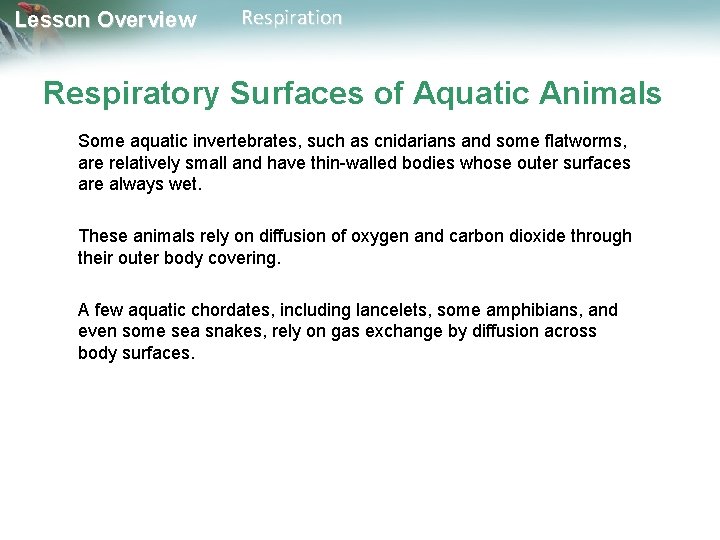 Lesson Overview Respiration

Respiratory Surfaces of Aquatic Animals

Some aquatic invertebrates, such as cnidarians and some flatworms, are relatively small and have thin-walled bodies whose outer surfaces are always wet.

These animals rely on diffusion of oxygen and carbon dioxide through their outer body covering.

A few aquatic chordates, including lancelets, some amphibians, and even some sea snakes, rely on gas exchange by diffusion across body surfaces.